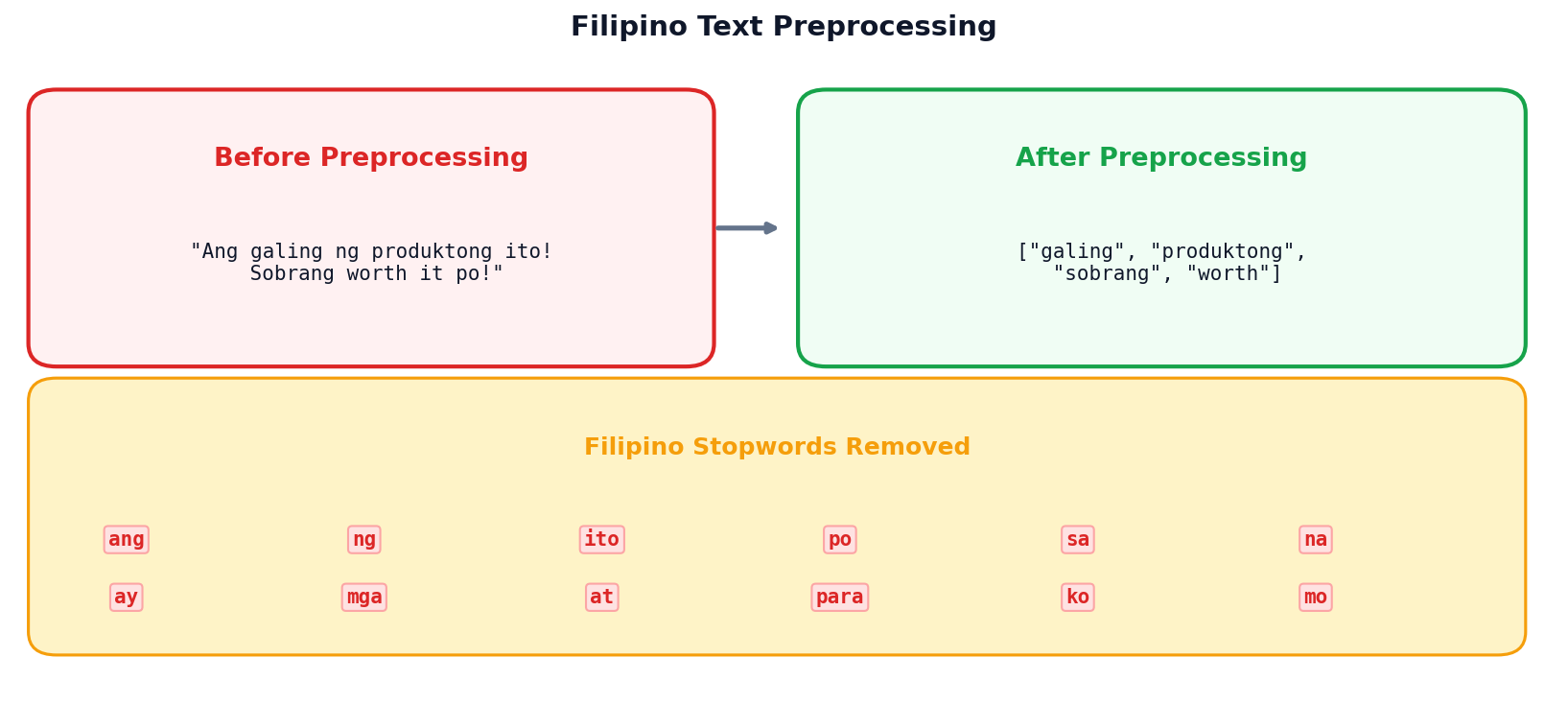 Filipino Text Preprocessing

Before Preprocessing

"Ang galing ng produktong ito! Sobrang worth it po!"

After Preprocessing

["galing", "produktong", "sobrang", "worth"]

Filipino Stopwords Removed

ang ng ito po sa na

ay mga at para ko mo